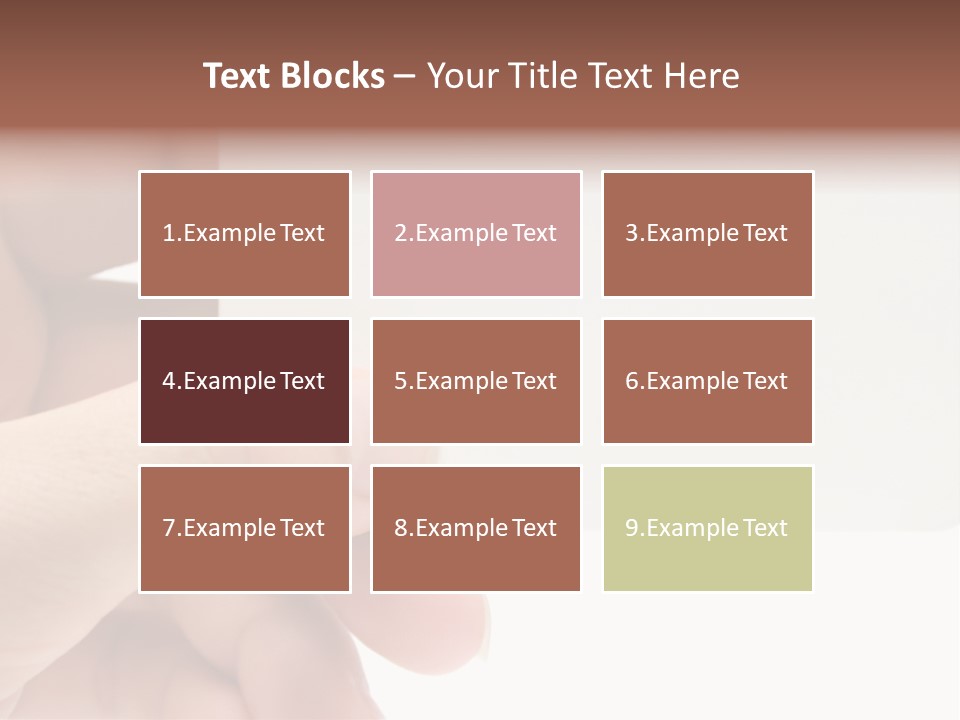 Text Blocks – Your Title Text Here

1.Example Text

2.Example Text

3.Example Text

4.Example Text

5.Example Text

6.Example Text

7.Example Text

8.Example Text

9.Example Text